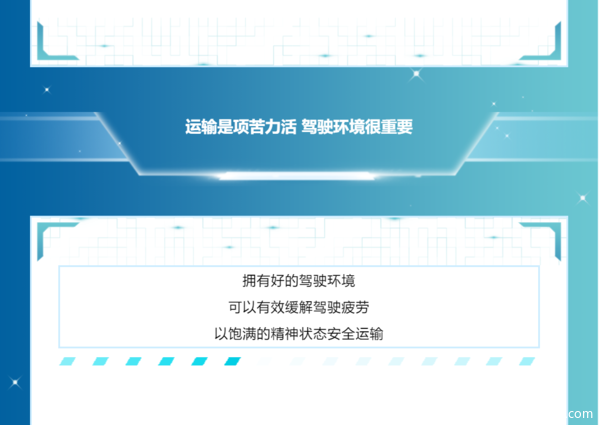 运输是项苦力活 驾驶环境很重要

拥有好的驾驶环境

可以有效缓解驾驶疲劳

以饱满的精神状态安全运输

com